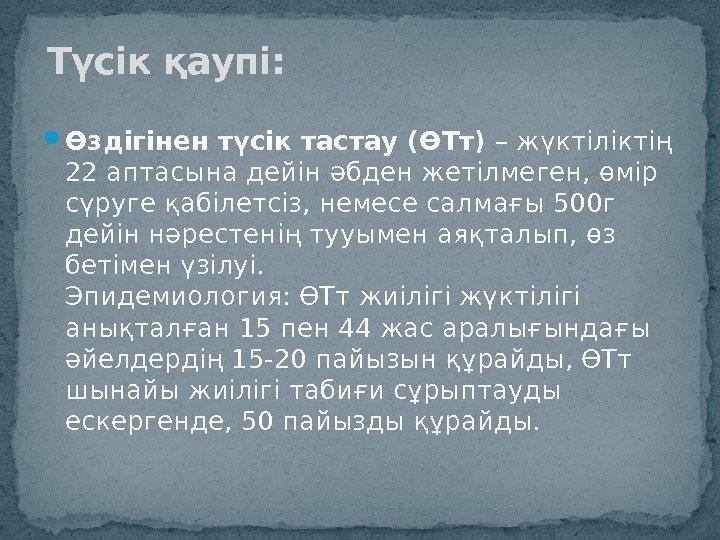 Түсік қаупі:

Өздігінен түсік тастау (ӨТт) – жүктіліктің 22 аптасына дейін әбден жетілмеген, өмір сүруге қабілетсіз, немесе салмағы 500г дейін нәрестенің тууымен аяқталып, өз бетімен үзілуі.
Эпидемиология: ӨТт жиілігі жүктілігі анықталған 15 пен 44 жас аралығындағы әйелдердің 15-20 пайызын құрайды, ӨТт шынайы жиілігі табиғи сұрыптауды ескергенде, 50 пайызды құрайды.